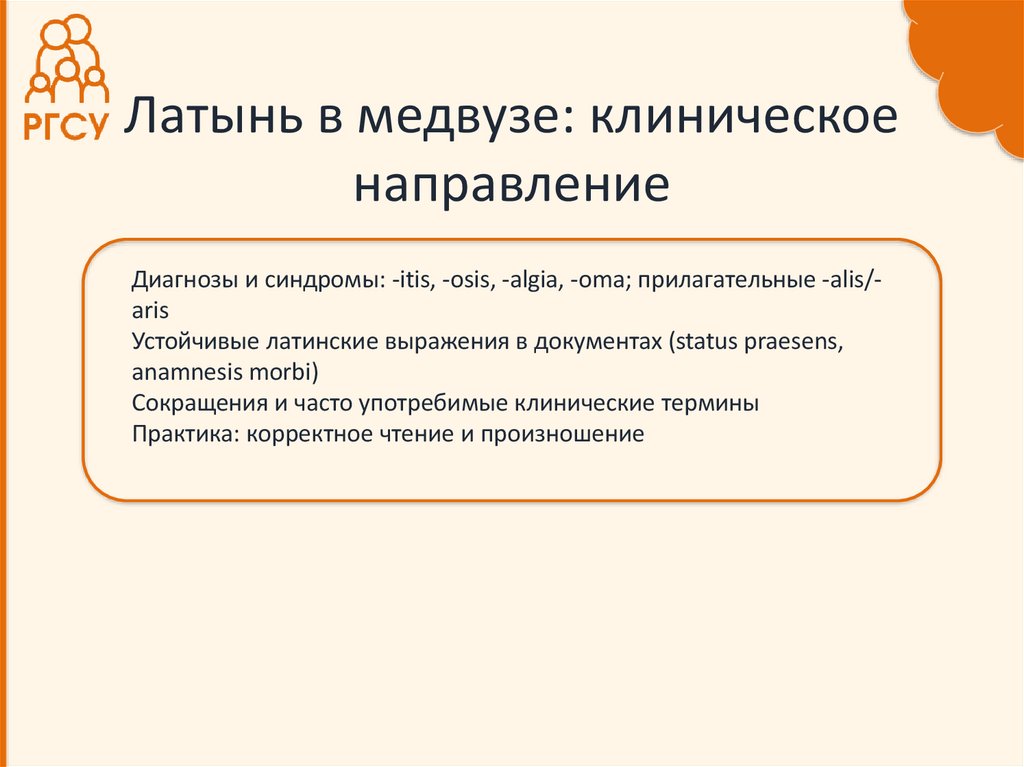 РГСУ

Латынь в медвузе: клиническое направление

Диагнозы и синдромы: -itis, -osis, -algia, -oma; прилагательные -alis/-aris
Устойчивые латинские выражения в документах (status praesens, anamnesis morbi)
Сокращения и часто употребимые клинические термины
Практика: корректное чтение и произношение